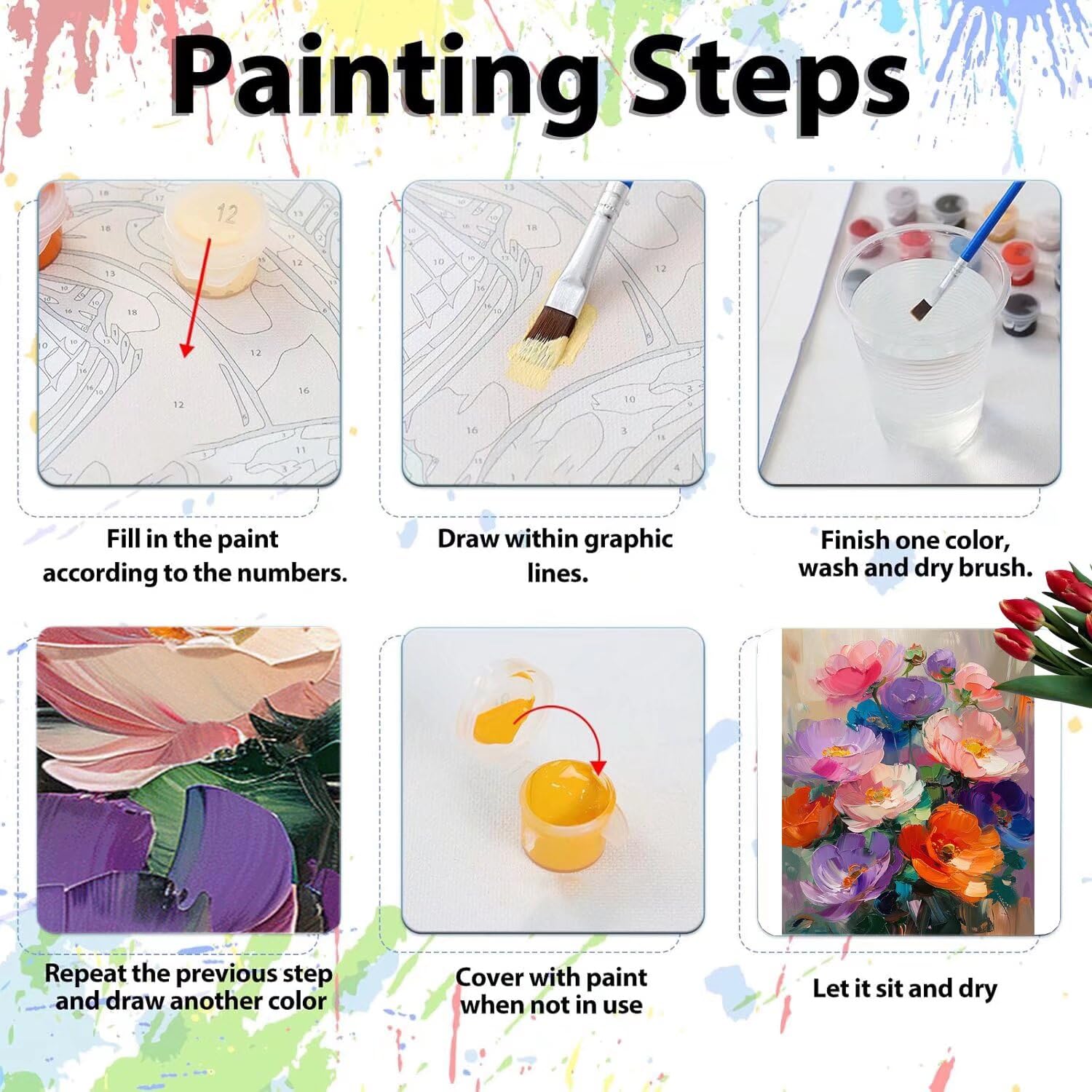 Painting Steps

Fill in the paint according to the numbers.

Draw within graphic lines.

Finish one color, wash and dry brush.

Repeat the previous step and draw another color

Cover with paint when not in use

Let it sit and dry